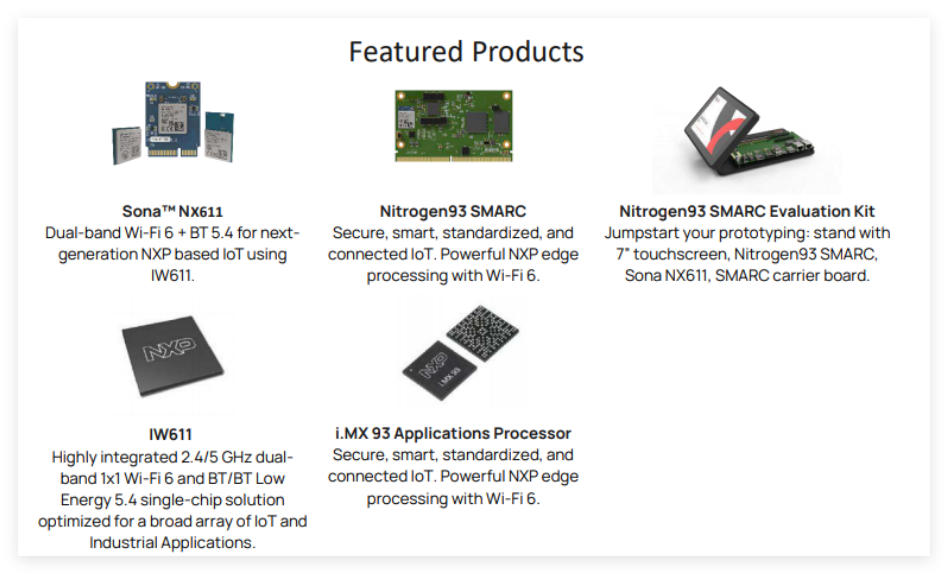 Featured Products

Sona™ NX611
Dual-band Wi-Fi 6 + BT 5.4 for next-generation NXP based IoT using IW611.

Nitrogen93 SMARC
Secure, smart, standardized, and connected IoT. Powerful NXP edge processing with Wi-Fi 6.

Nitrogen93 SMARC Evaluation Kit
Jumpstart your prototyping: stand with 7" touchscreen, Nitrogen93 SMARC, Sona NX611, SMARC carrier board.

NXP

IW611
Highly integrated 2.4/5 GHz dual-band 1x1 Wi-Fi 6 and BT/BT Low Energy 5.4 single-chip solution optimized for a broad array of IoT and Industrial Applications.

NXP
i.MX 93

i.MX 93 Applications Processor
Secure, smart, standardized, and connected IoT. Powerful NXP edge processing with Wi-Fi 6.